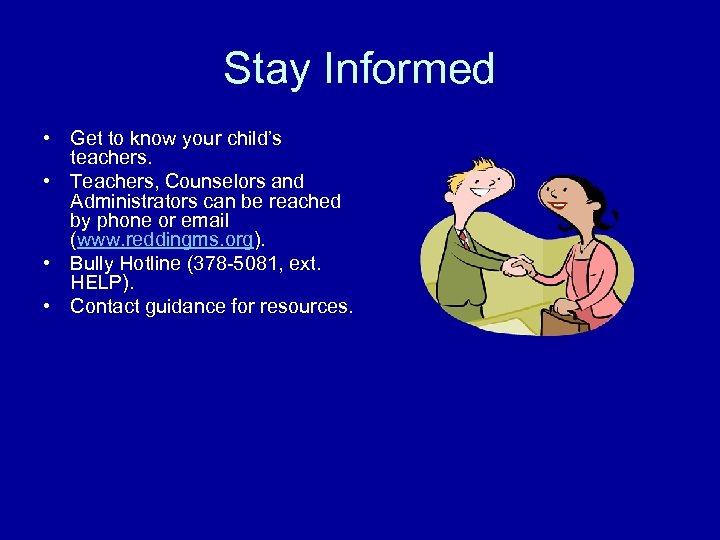 Stay Informed

• Get to know your child's teachers.
• Teachers, Counselors and Administrators can be reached by phone or email (www.reddingms.org).
• Bully Hotline (378-5081, ext. HELP).
• Contact guidance for resources.